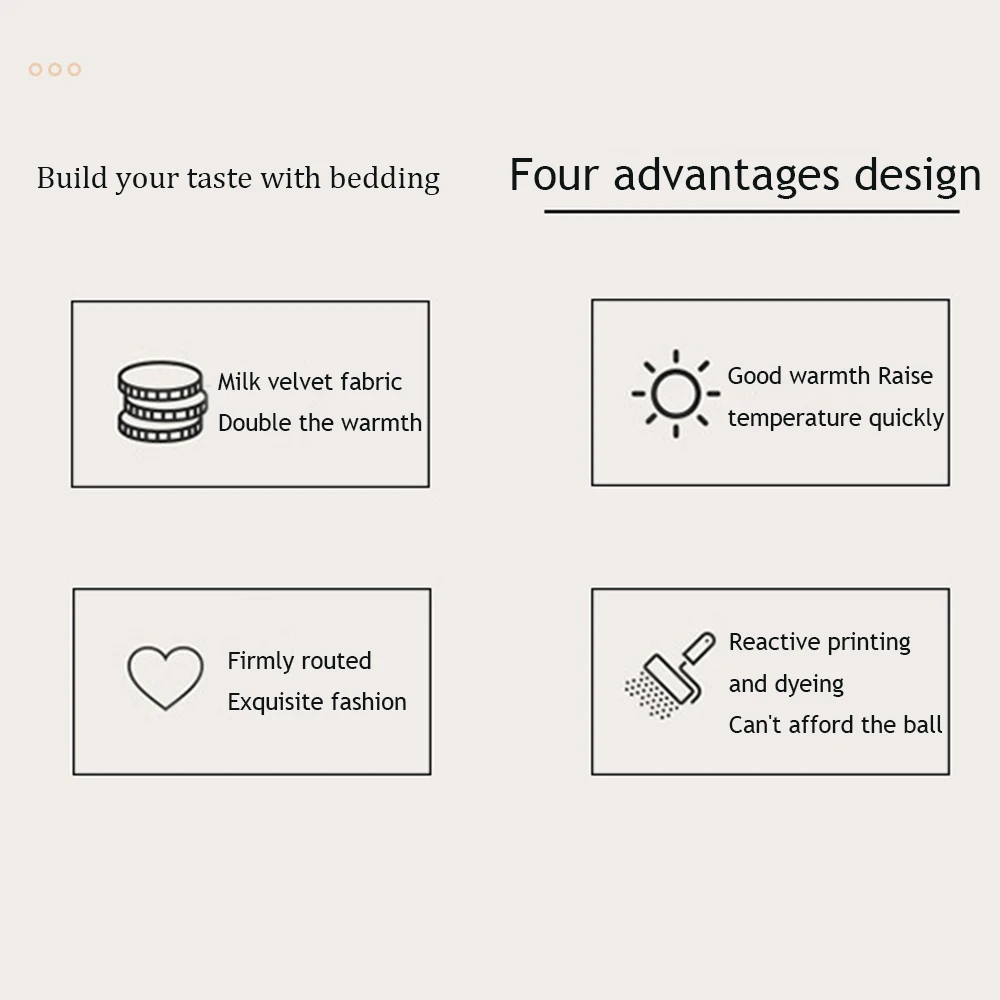 Build your taste with bedding

Four advantages design

Milk velvet fabric
Double the warmth

Good warmth Raise
temperature quickly

Firmly routed
Exquisite fashion

Reactive printing
and dyeing
Can't afford the ball